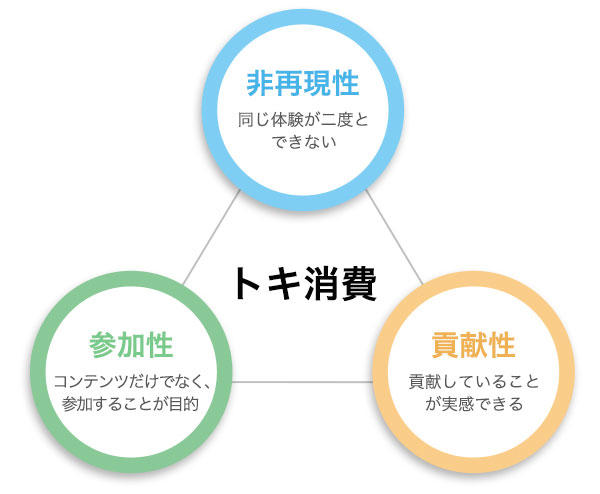 非再現性

同じ体験が二度とできない

トキ消費

参加性

コンテンツだけでなく、参加することが目的

貢献性

貢献していることが実感できる